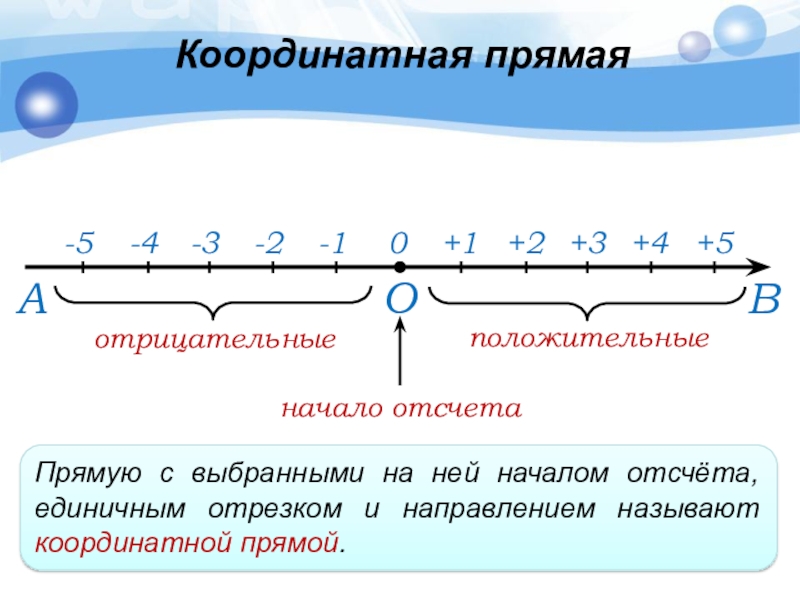 Координатная прямая

-5 -4 -3 -2 -1 0 +1 +2 +3 +4 +5

A O B

отрицательные

положительные

начало отсчета

Прямую с выбранными на ней началом отсчёта, единичным отрезком и направлением называют координатной прямой.